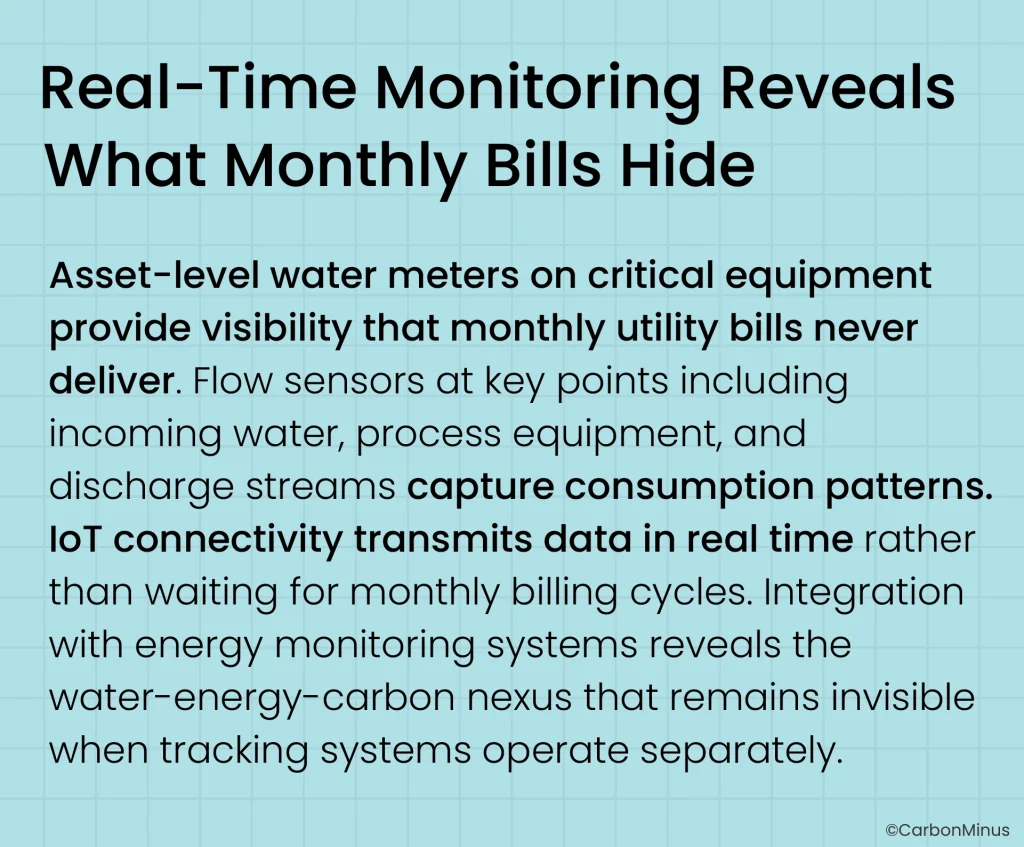 Real-Time Monitoring Reveals What Monthly Bills Hide

Asset-level water meters on critical equipment provide visibility that monthly utility bills never deliver. Flow sensors at key points including incoming water, process equipment, and discharge streams capture consumption patterns. IoT connectivity transmits data in real time rather than waiting for monthly billing cycles. Integration with energy monitoring systems reveals the water-energy-carbon nexus that remains invisible when tracking systems operate separately.

©CarbonMinus